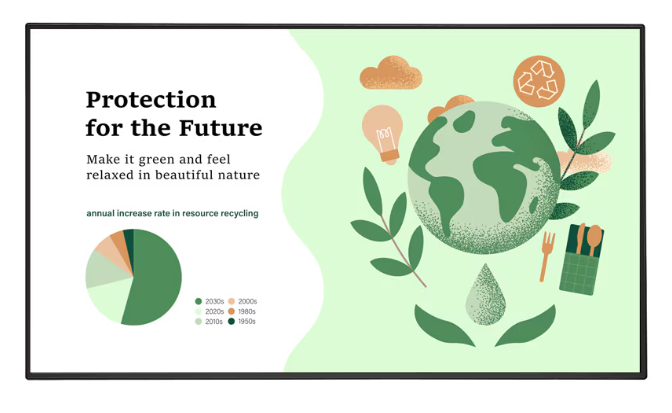 Protection for the Future

Make it green and feel relaxed in beautiful nature

annual increase rate in resource recycling

2030s
2020s
2010s
2000s
1980s
1950s